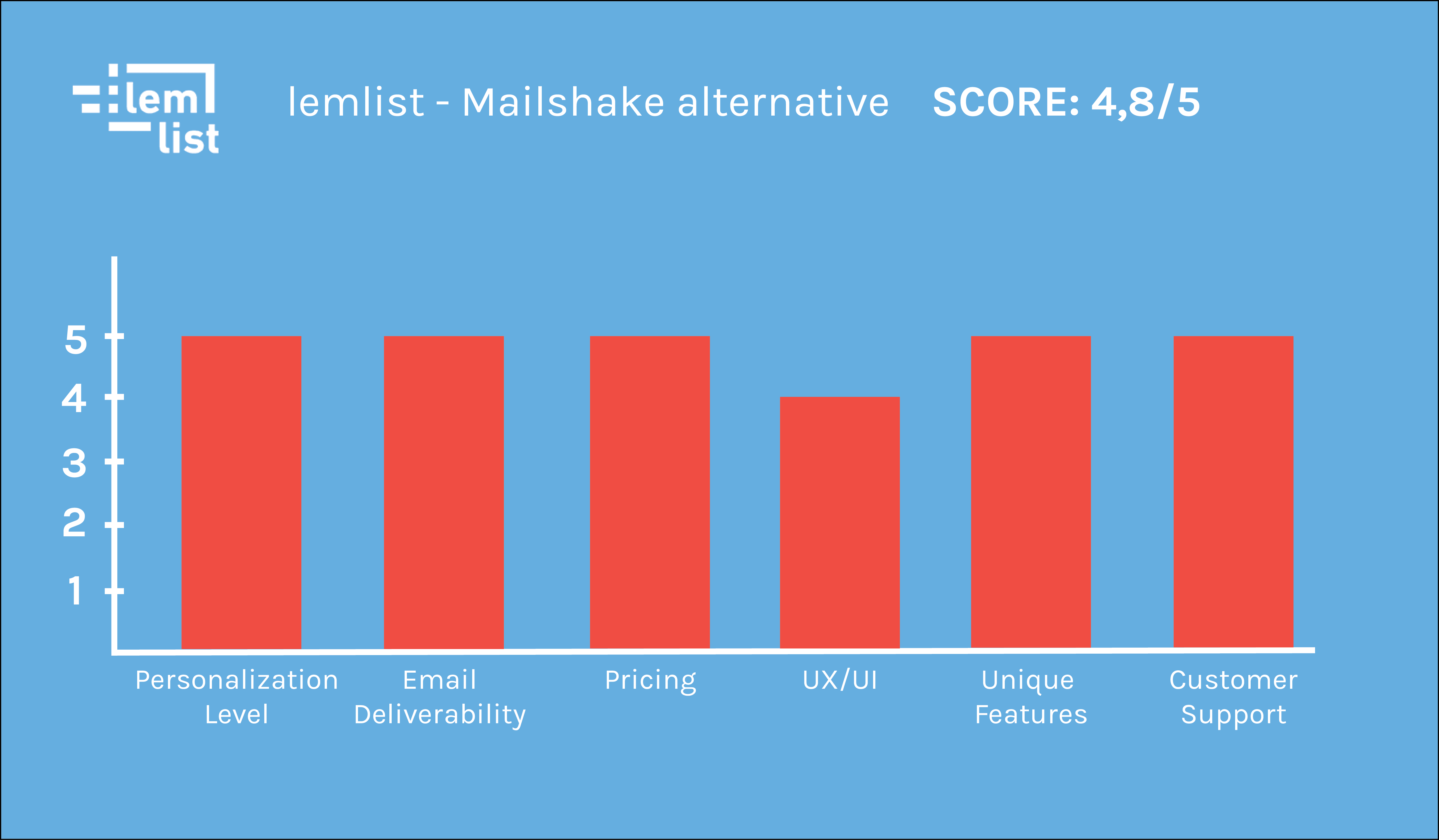 lem list

lemlist - Mailshake alternative SCORE: 4,8/5

5
4
3
2
1

Personalization Level
Email Deliverability
Pricing
UX/UI
Unique Features
Customer Support